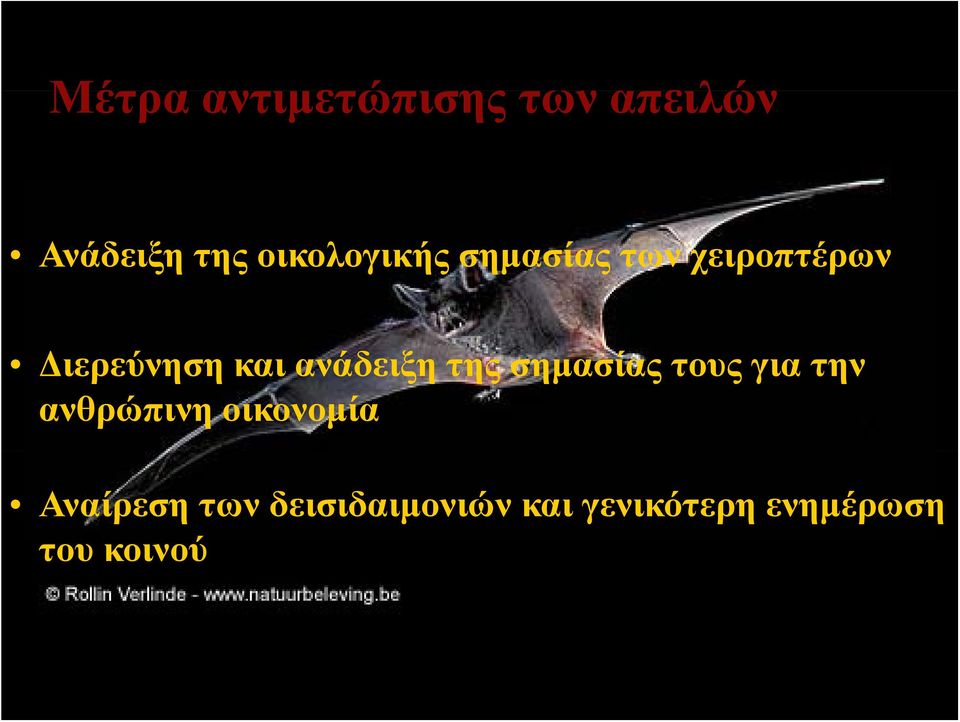 Μέτρα αντιμετώπισης των απειλών

• Ανάδειξη της οικολογικής σημασίας των χειροπτέρων

• Διερεύνηση και ανάδειξη της σημασίας τους για την ανθρώπινη οικονομία

• Αναίρεση των δεισιδαιμονιών και γενικότερη ενημέρωση του κοινού

© Rollin Verlinde - www.natuurbeleving.be